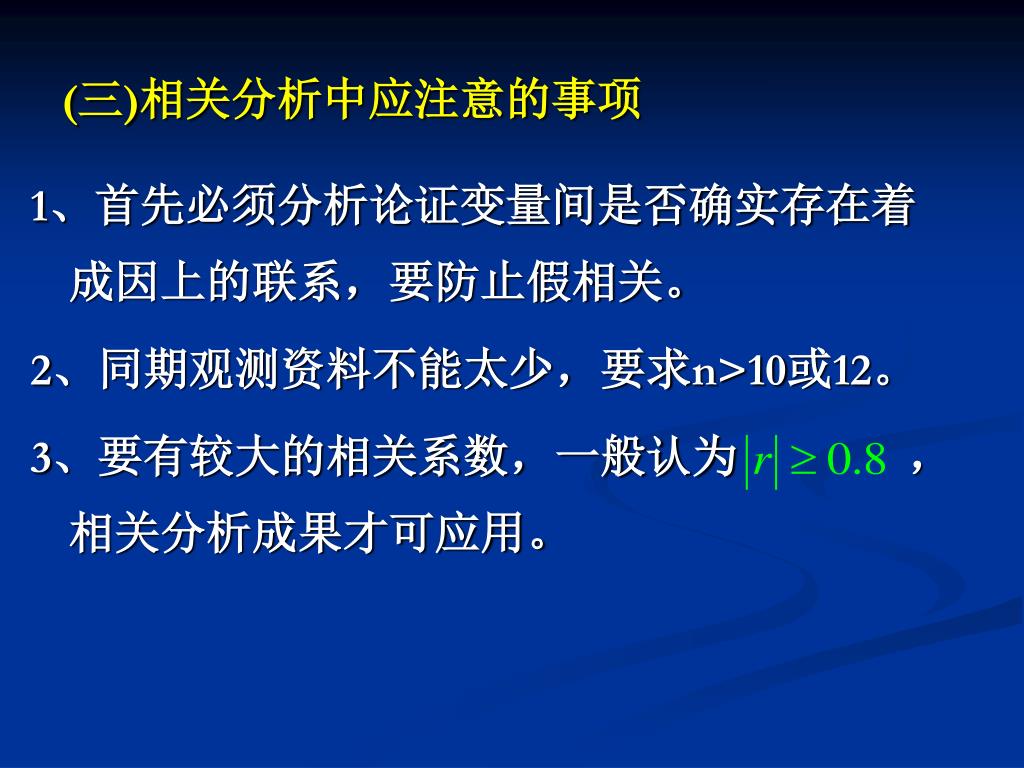 (三)相关分析中应注意的事项

1、首先必须分析论证变量间是否确实存在着成因上的联系，要防止假相关。

2、同期观测资料不能太少，要求n>10或12。

3、要有较大的相关系数，一般认为$|r| \geq 0.8$，相关分析成果才可应用。